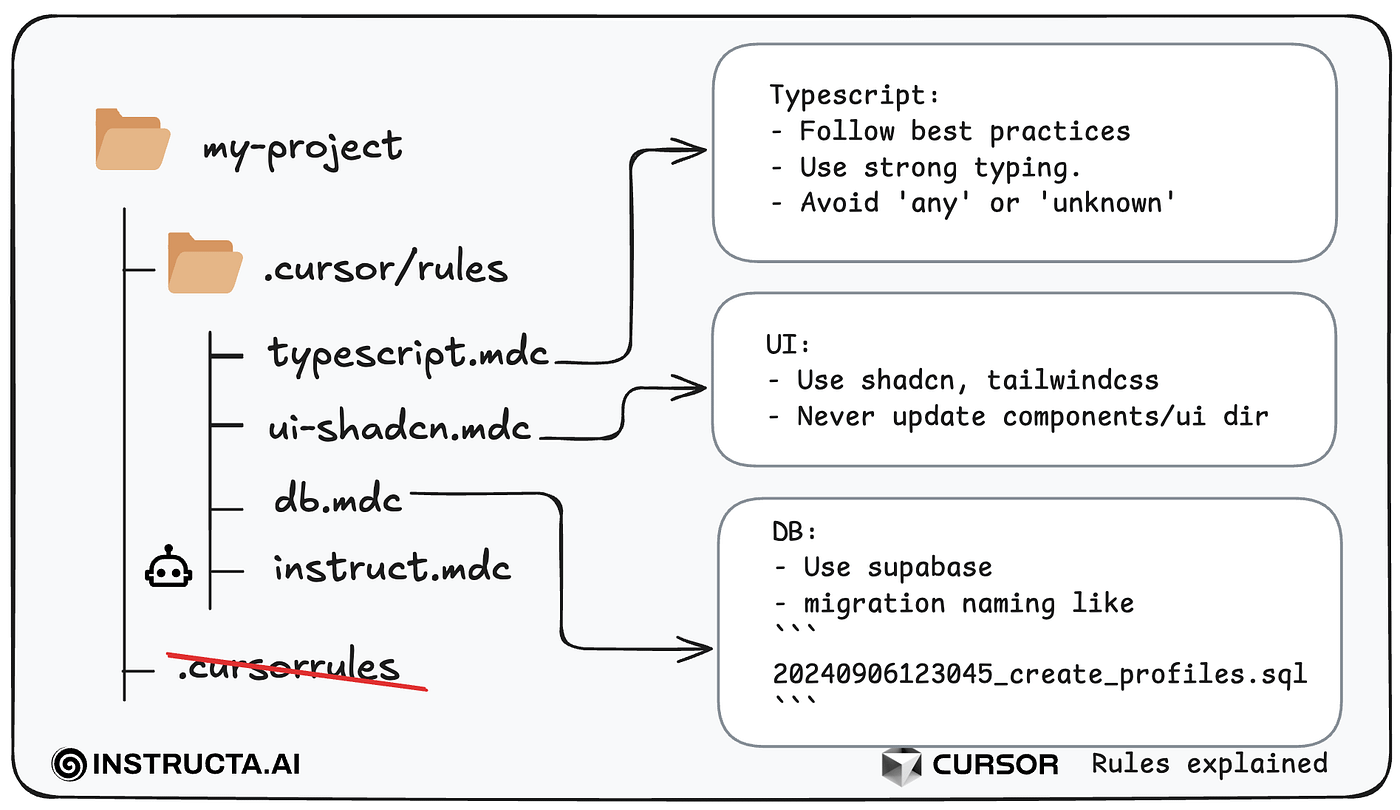 my-project

.cursor/rules

typescript.mdc

ui-shadcn.mdc

db.mdc

instruct.mdc

.cursorrules

Typescript:
- Follow best practices
- Use strong typing.
- Avoid 'any' or 'unknown'

UI:
- Use shadcn, tailwindcss
- Never update components/ui dir

DB:
- Use supabase
- migration naming like
```
20240906123045_create_profiles.sql
```

INSTRUCTA.AI

CURSOR Rules explained